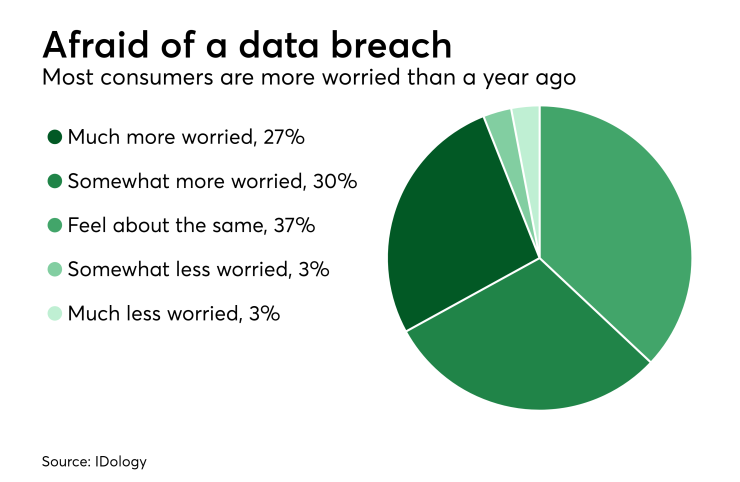 Afraid of a data breach
Most consumers are more worried than a year ago

Much more worried, 27%
Somewhat more worried, 30%
Feel about the same, 37%
Somewhat less worried, 3%
Much less worried, 3%

Source: IDology